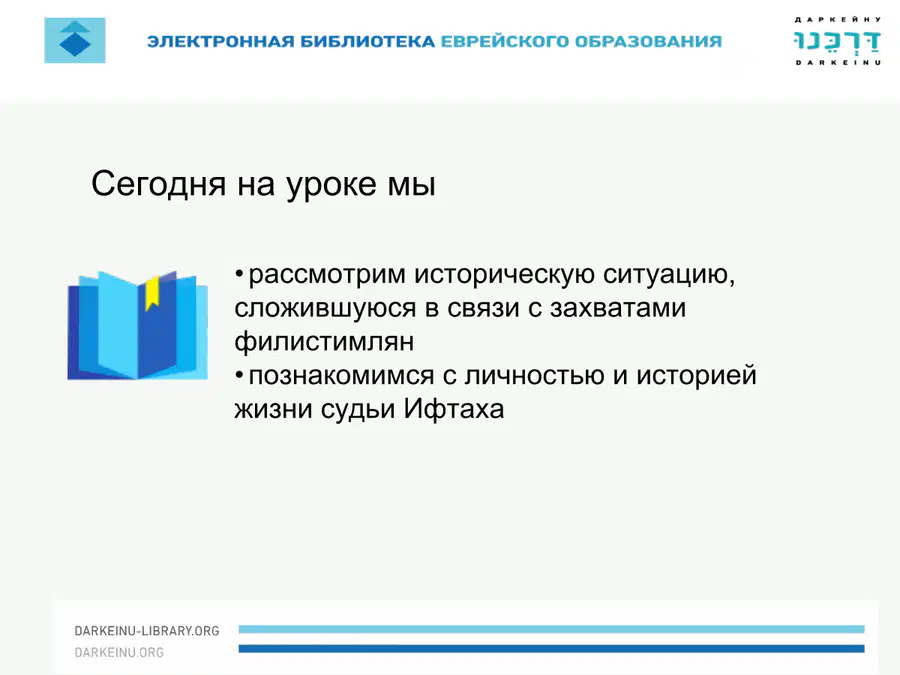 ЭЛЕКТРОННАЯ БИБЛИОТЕКА ЕВРЕЙСКОГО ОБРАЗОВАНИЯ

ДАРКЕЙНУ
דַּרְכֵּנוּ
DARKEINU

Сегодня на уроке мы

• рассмотрим историческую ситуацию, сложившуюся в связи с захватами филистимлян
• познакомимся с личностью и историей жизни судьи Ифтаха

DARKEINU-LIBRARY.ORG
DARKEINU.ORG